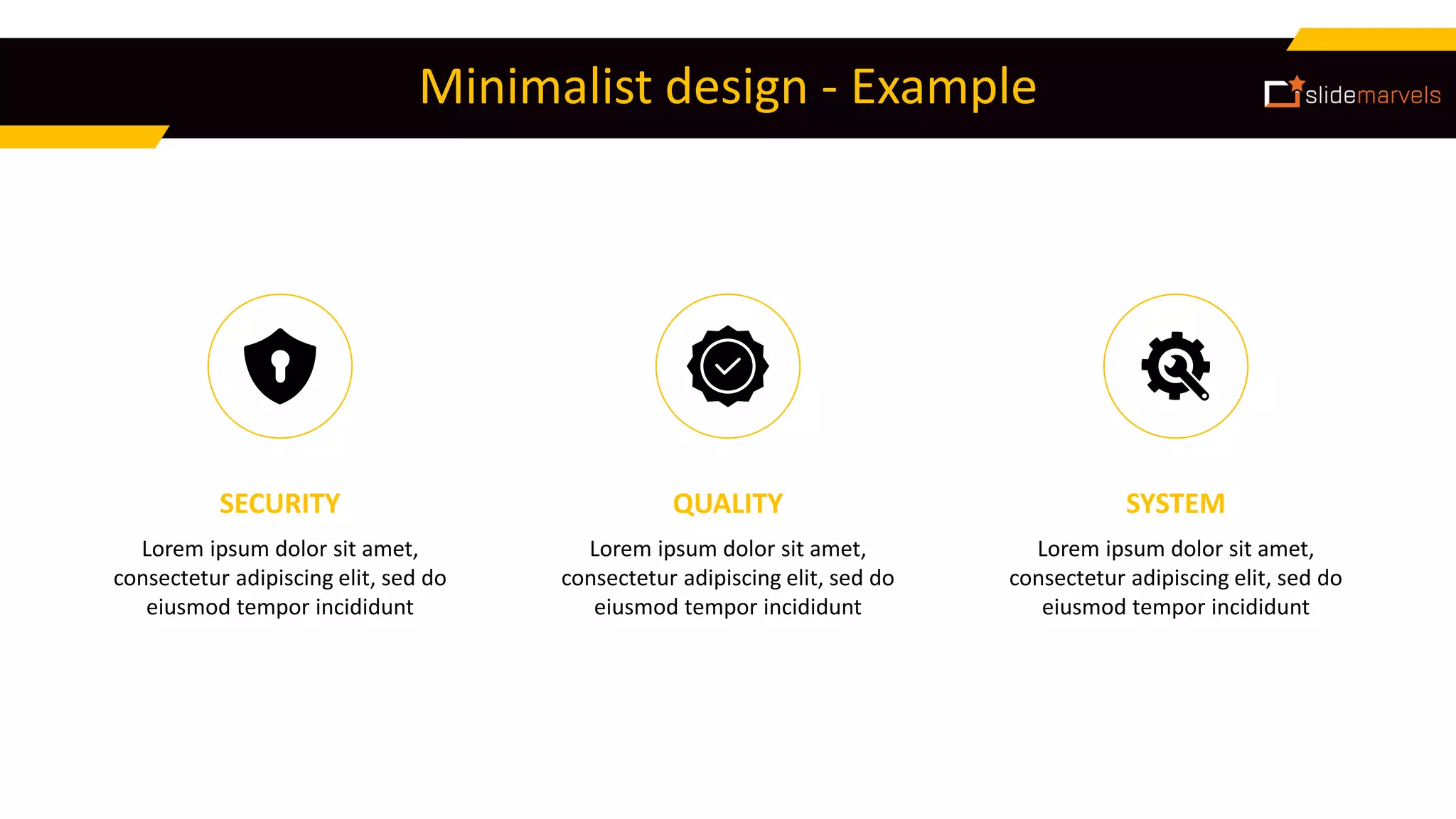 Minimalist design - Example

slidemarvels

SECURITY

Lorem ipsum dolor sit amet, consectetur adipiscing elit, sed do eiusmod tempor incididunt

QUALITY

Lorem ipsum dolor sit amet, consectetur adipiscing elit, sed do eiusmod tempor incididunt

SYSTEM

Lorem ipsum dolor sit amet, consectetur adipiscing elit, sed do eiusmod tempor incididunt